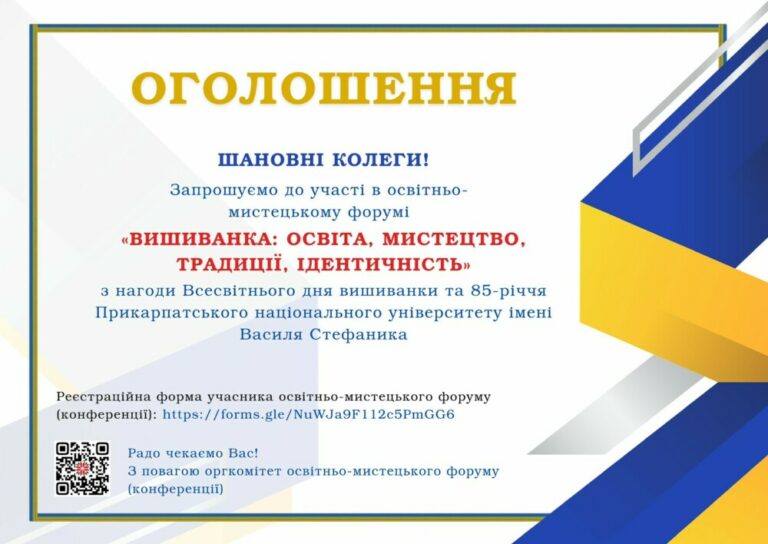 ОГОЛОШЕННЯ

ШАНОВНІ КОЛЕГИ!

Запрошуємо до участі в освітньо-мистецькому форумі

«ВИШИВАНКА: ОСВІТА, МИСТЕЦТВО, ТРАДИЦІЇ, ІДЕНТИЧНІСТЬ»

з нагоди Всесвітнього дня вишиванки та 85-річчя Прикарпатського національного університету імені Василя Стефаника

Реєстраційна форма учасника освітньо-мистецького форуму (конференції): https://forms.gle/NuWJa9F112c5PmGG6

Радо чекаємо Вас!
З повагою оргкомітет освітньо-мистецького форуму (конференції)